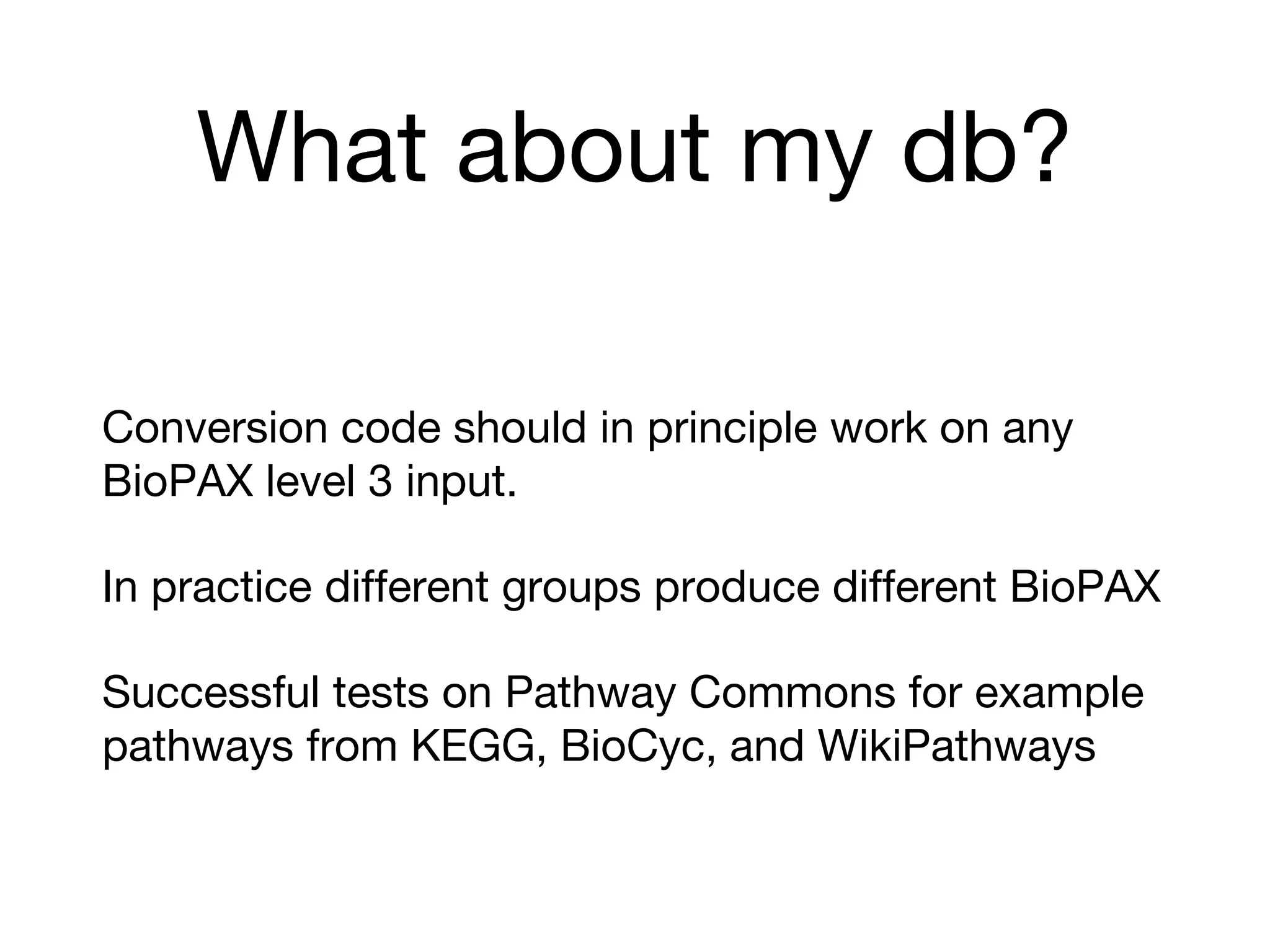 What about my db?

Conversion code should in principle work on any BioPAX level 3 input.

In practice different groups produce different BioPAX

Successful tests on Pathway Commons for example pathways from KEGG, BioCyc, and WikiPathways